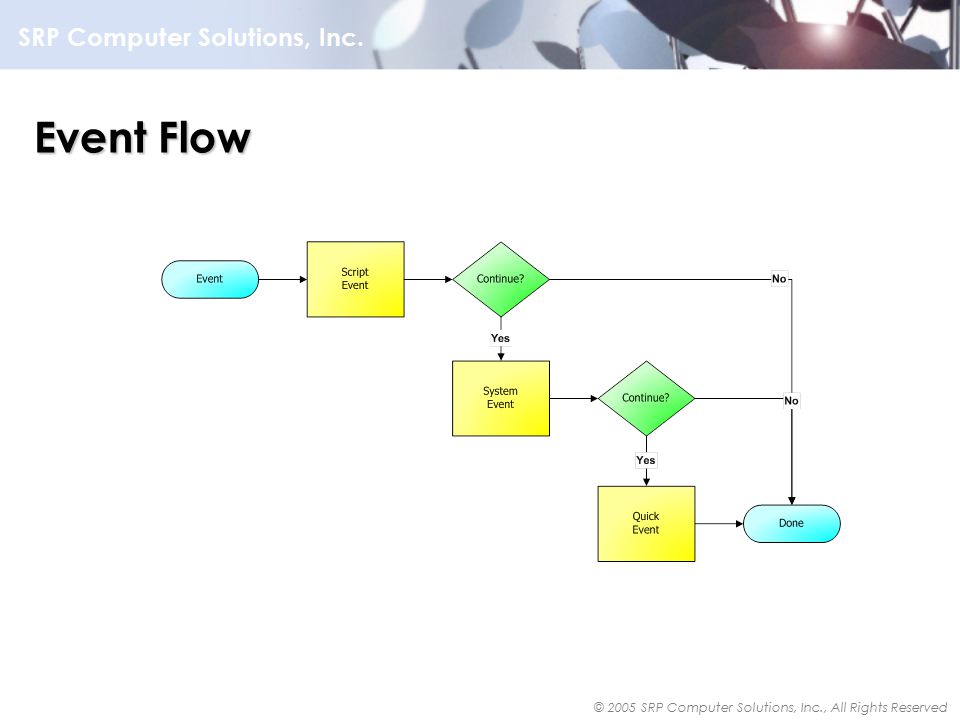 SRP Computer Solutions, Inc.

Event Flow

Event

Script Event

Continue?

No

Yes

System Event

Continue?

No

Yes

Quick Event

Done

© 2005 SRP Computer Solutions, Inc., All Rights Reserved